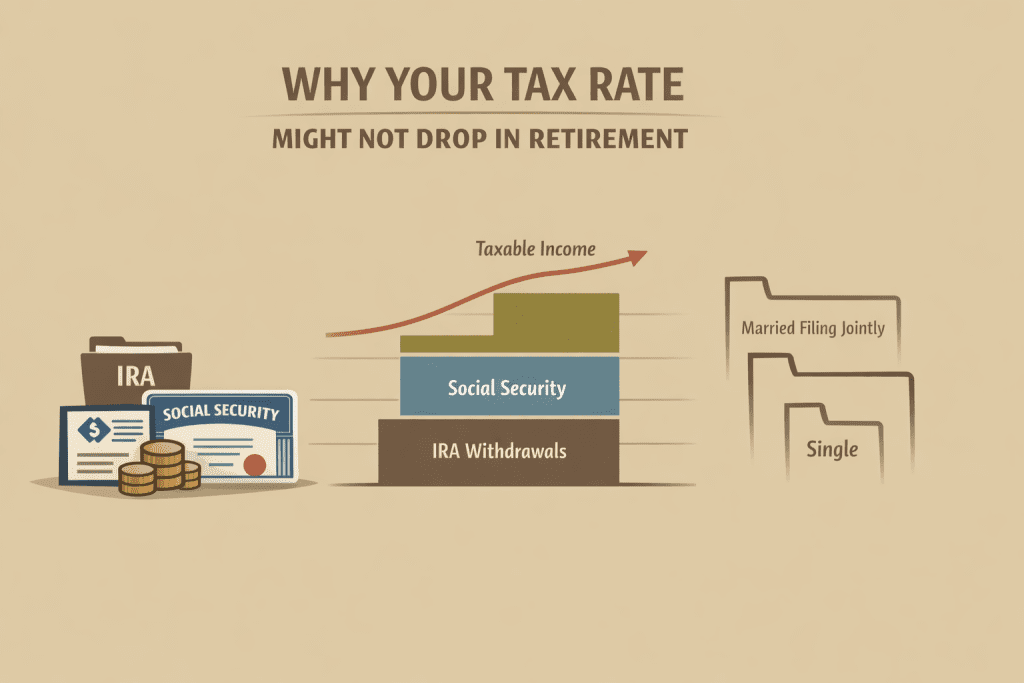 WHY YOUR TAX RATE
MIGHT NOT DROP IN RETIREMENT

IRA
$
SOCIAL SECURITY

Taxable Income
Social Security
IRA Withdrawals

Married Filing Jointly
Single